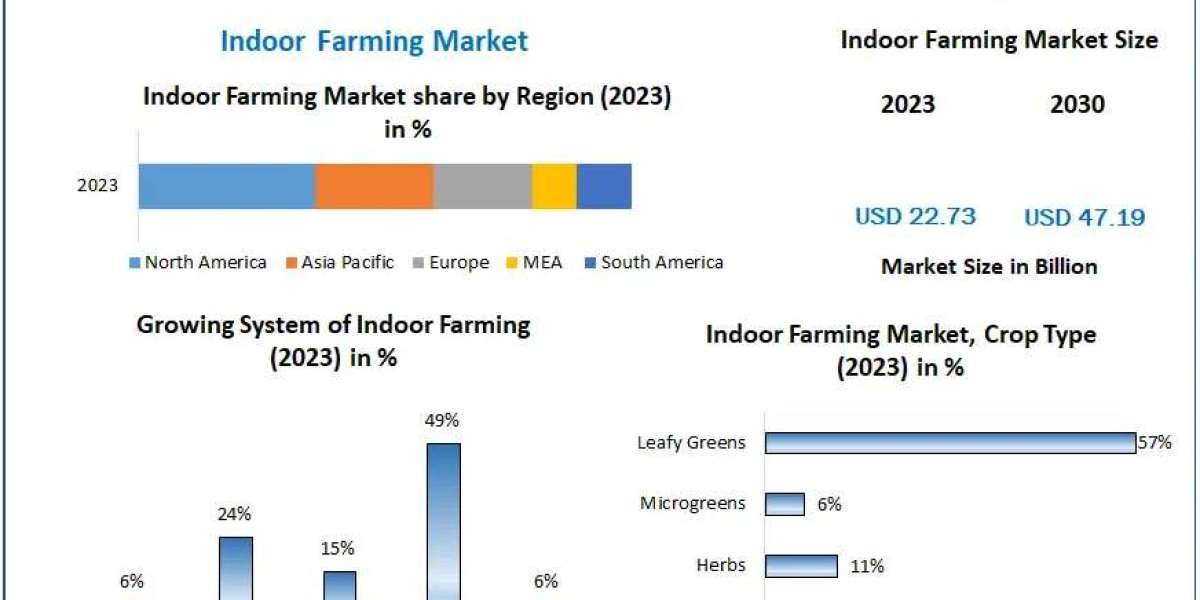 Indoor Farming Market

Indoor Farming Market share by Region (2023) in %

2023

North America Asia Pacific Europe MEA South America

Indoor Farming Market Size

2023 2030

USD 22.73 USD 47.19

Market Size in Billion

Growing System of Indoor Farming (2023) in %

6% 24% 15% 49% 6%

Indoor Farming Market, Crop Type (2023) in %

Leafy Greens 57%

Microgreens 6%

Herbs 11%